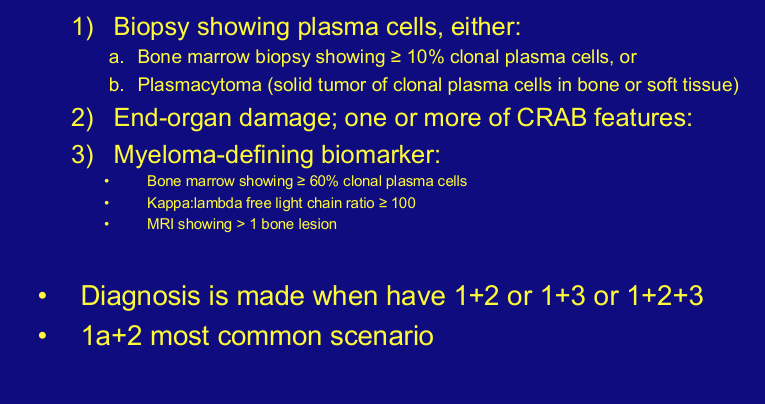 1) Biopsy showing plasma cells, either:
a. Bone marrow biopsy showing ≥ 10% clonal plasma cells, or
b. Plasmacytoma (solid tumor of clonal plasma cells in bone or soft tissue)
2) End-organ damage; one or more of CRAB features:
3) Myeloma-defining biomarker:
• Bone marrow showing ≥ 60% clonal plasma cells
• Kappa:lambda free light chain ratio ≥ 100
• MRI showing > 1 bone lesion

• Diagnosis is made when have 1+2 or 1+3 or 1+2+3
• 1a+2 most common scenario